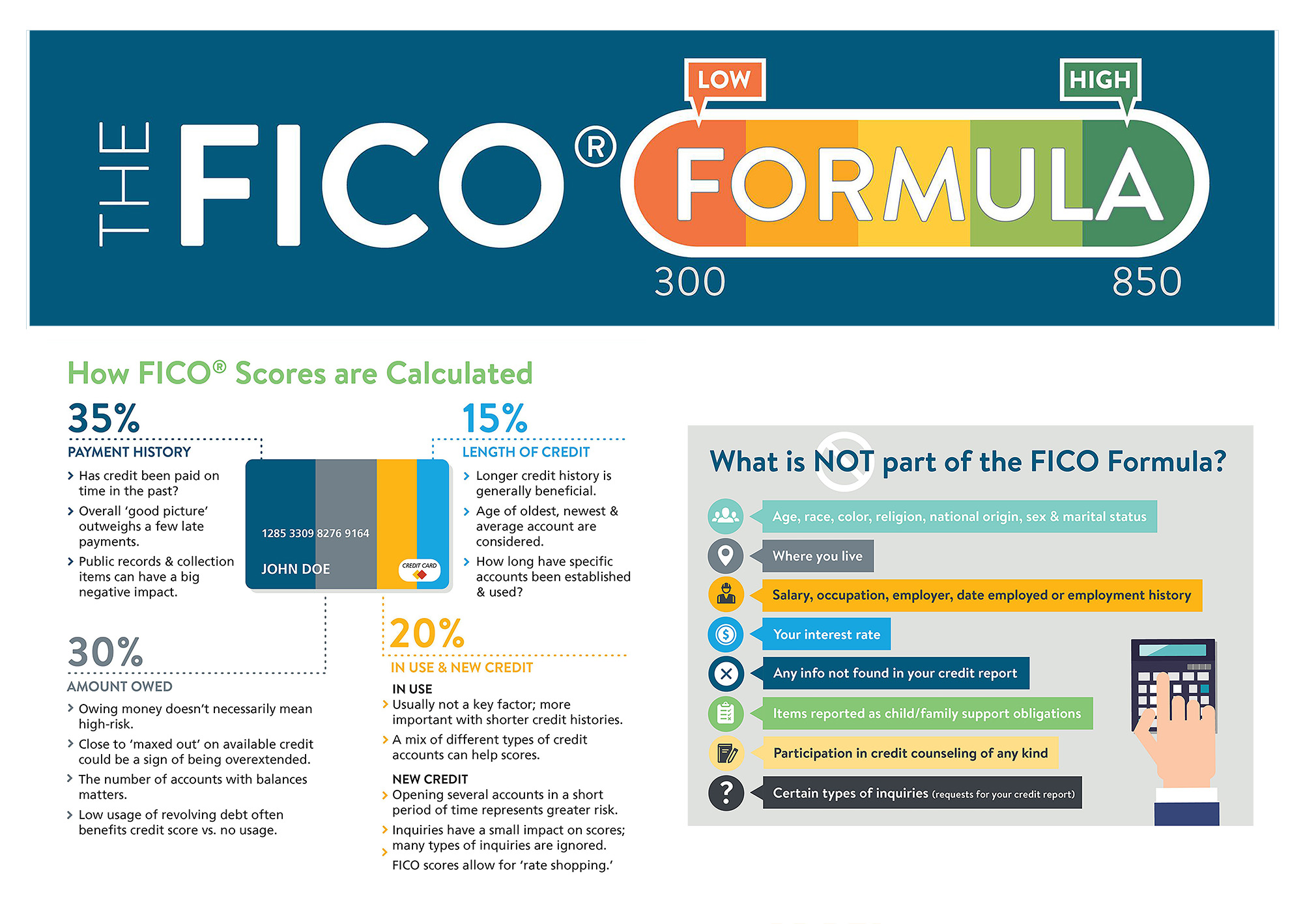 THE FICO® FORMULA

LOW HIGH

300 850

How FICO® Scores are Calculated

35%

PAYMENT HISTORY

› Has credit been paid on time in the past?

› Overall 'good picture' outweighs a few late payments.

› Public records & collection items can have a big negative impact.

1285 3309 8276 9164

JOHN DOE

CREDIT CARD

15%

LENGTH OF CREDIT

› Longer credit history is generally beneficial.

› Age of oldest, newest & average account are considered.

› How long have specific accounts been established & used?

30%

AMOUNT OWED

› Owing money doesn't necessarily mean high-risk.

› Close to 'maxed out' on available credit could be a sign of being overextended.

› The number of accounts with balances matters.

› Low usage of revolving debt often benefits credit score vs. no usage.

20%

IN USE & NEW CREDIT

IN USE

› Usually not a key factor; more important with shorter credit histories.

› A mix of different types of credit accounts can help scores.

NEW CREDIT

› Opening several accounts in a short period of time represents greater risk.

› Inquiries have a small impact on scores; many types of inquiries are ignored.

› FICO scores allow for 'rate shopping.'

What is NOT part of the FICO Formula?

Age, race, color, religion, national origin, sex & marital status

Where you live

Salary, occupation, employer, date employed or employment history

Your interest rate

Any info not found in your credit report

Items reported as child/family support obligations

Participation in credit counseling of any kind

Certain types of inquiries (requests for your credit report)